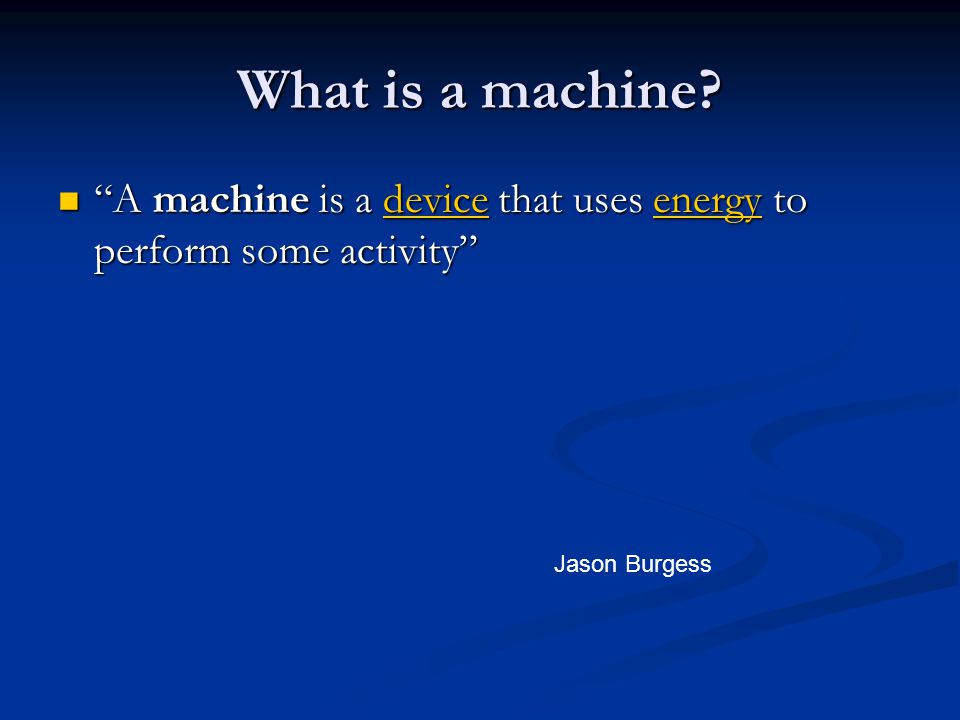 What is a machine?

“A machine is a device that uses energy to perform some activity”

Jason Burgess